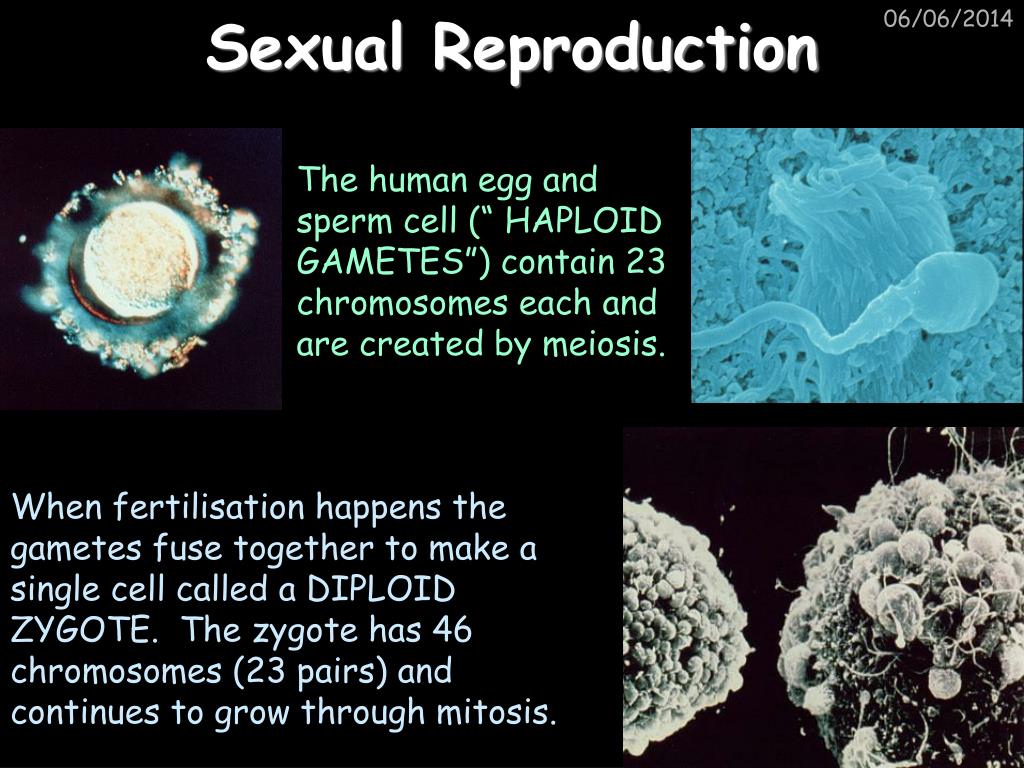 Sexual Reproduction

06/06/2014

The human egg and sperm cell (“ HAPLOID GAMETES”) contain 23 chromosomes each and are created by meiosis.

When fertilisation happens the gametes fuse together to make a single cell called a DIPLOID ZYGOTE. The zygote has 46 chromosomes (23 pairs) and continues to grow through mitosis.